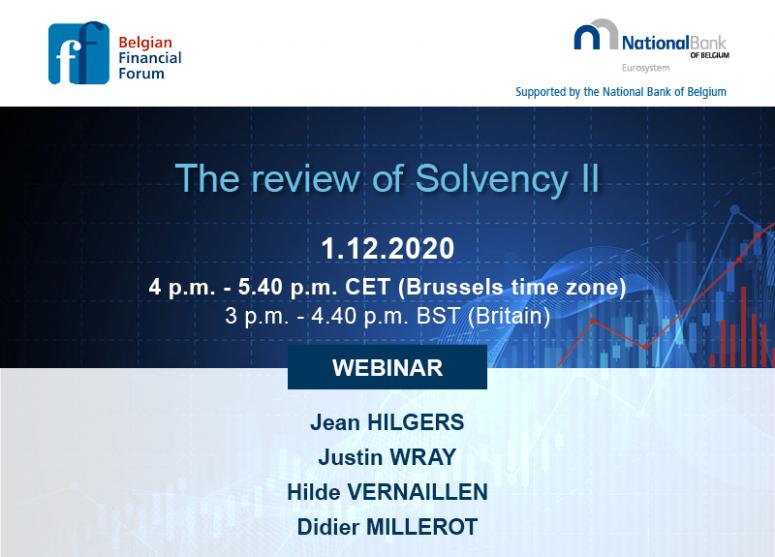 ff Belgian Financial Forum

NationalBank OF BELGIUM
Eurosystem
Supported by the National Bank of Belgium

The review of Solvency II

1.12.2020

4 p.m. - 5.40 p.m. CET (Brussels time zone)
3 p.m. - 4.40 p.m. BST (Britain)

WEBINAR

Jean HILGERS
Justin WRAY
Hilde VERNAILLEN
Didier MILLEROT